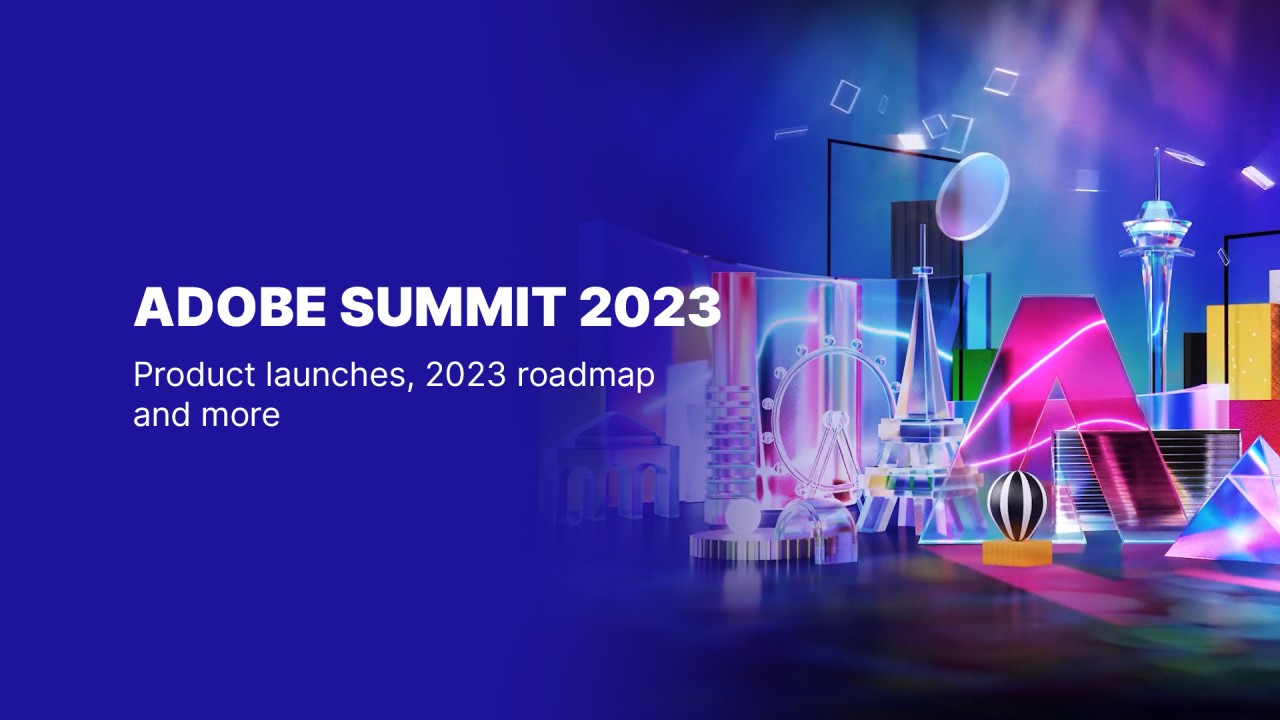 ADOBE SUMMIT 2023

Product launches, 2023 roadmap and more